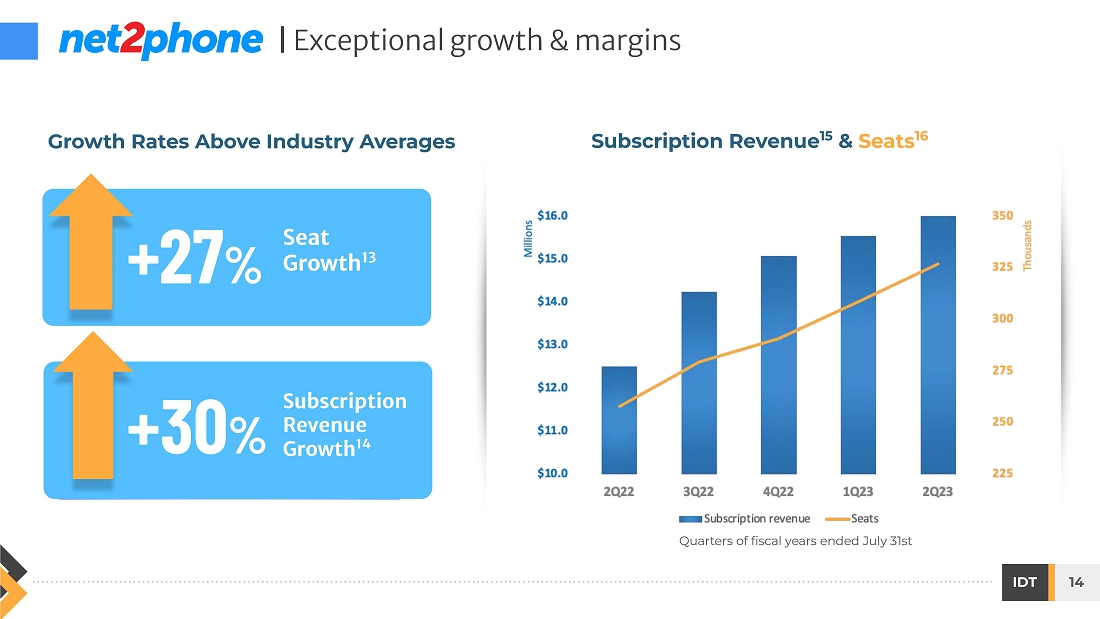 net2phone | Exceptional growth & margins

Growth Rates Above Industry Averages

+27% Seat Growth$^{13}$

+30% Subscription Revenue Growth$^{14}$

Subscription Revenue$^{15}$ & Seats$^{16}$

Millions

$16.0
$15.0
$14.0
$13.0
$12.0
$11.0
$10.0

Thousands

350
325
300
275
250
225

2Q22 3Q22 4Q22 1Q23 2Q23

Subscription revenue Seats

Quarters of fiscal years ended July 31st

IDT 14